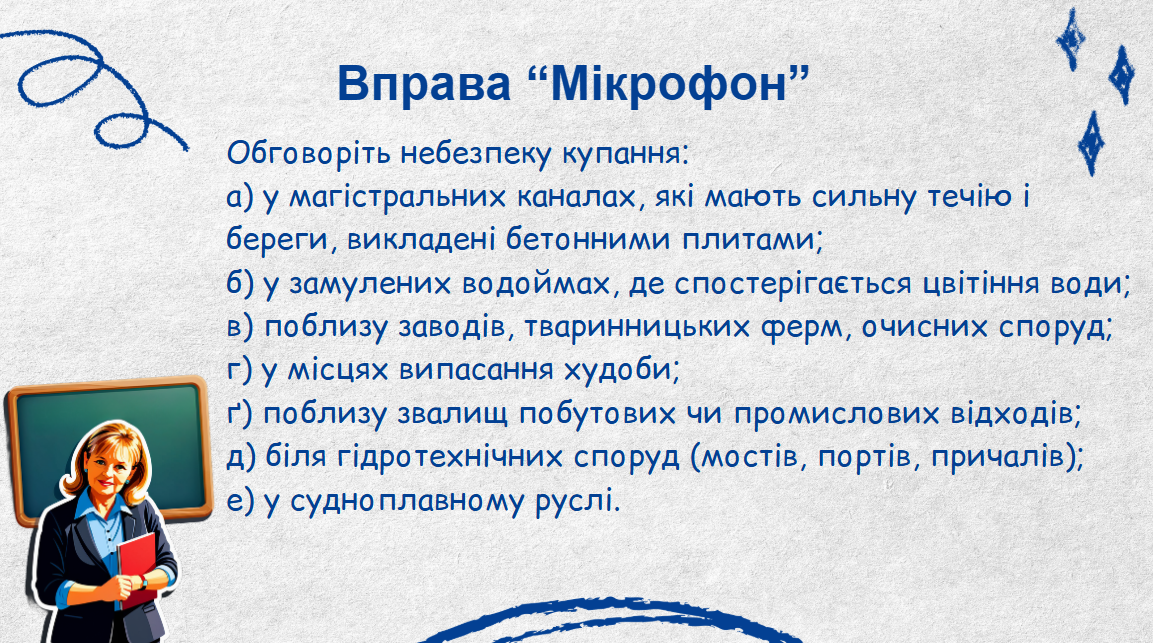 Вправа “Мікрофон”

Обговоріть небезпеку купання:
а) у магістральних каналах, які мають сильну течію і береги, викладені бетонними плитами;
б) у замулених водоймах, де спостерігається цвітіння води;
в) поблизу заводів, тваринницьких ферм, очисних споруд;
г) у місцях випасання худоби;
ґ) поблизу звалищ побутових чи промислових відходів;
д) біля гідротехнічних споруд (мостів, портів, причалів);
е) у судноплавному руслі.